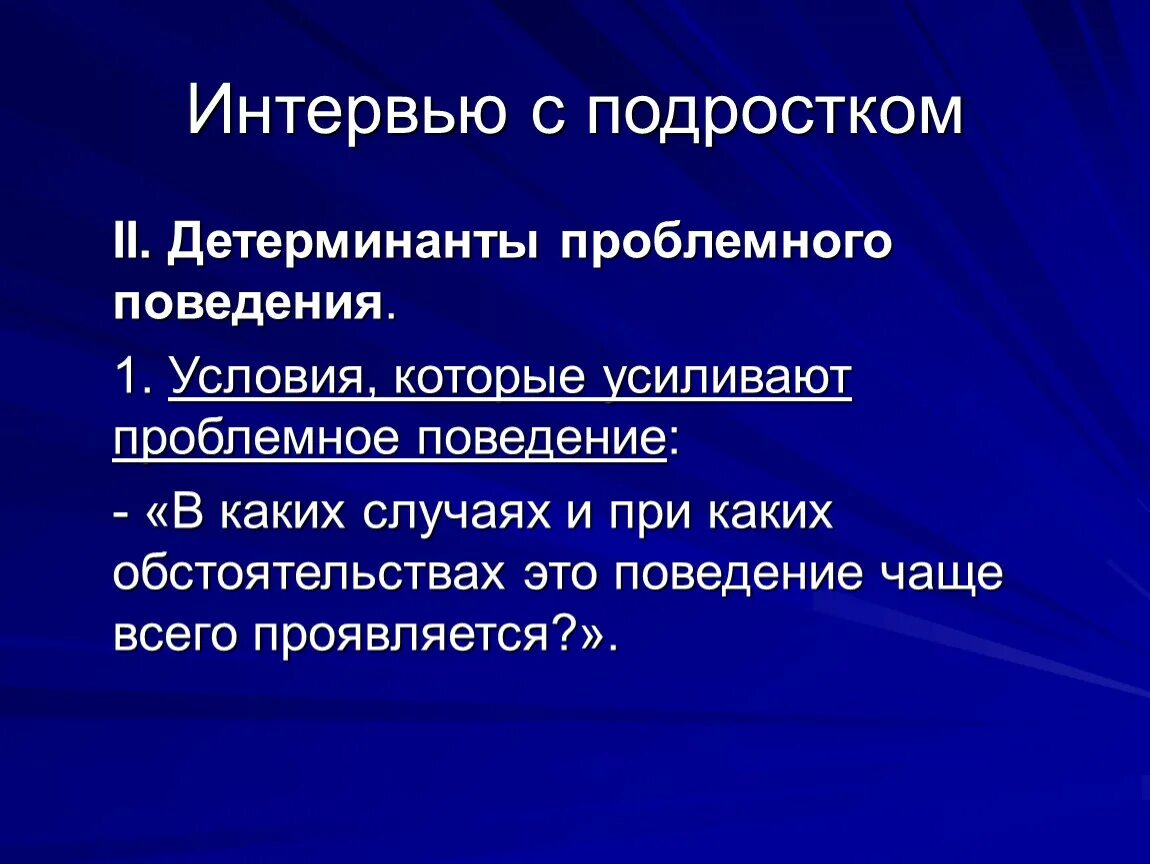 Интервью с подростком

II. Детерминанты проблемного поведения.

1. Условия, которые усиливают проблемное поведение:

- «В каких случаях и при каких обстоятельствах это поведение чаще всего проявляется?».